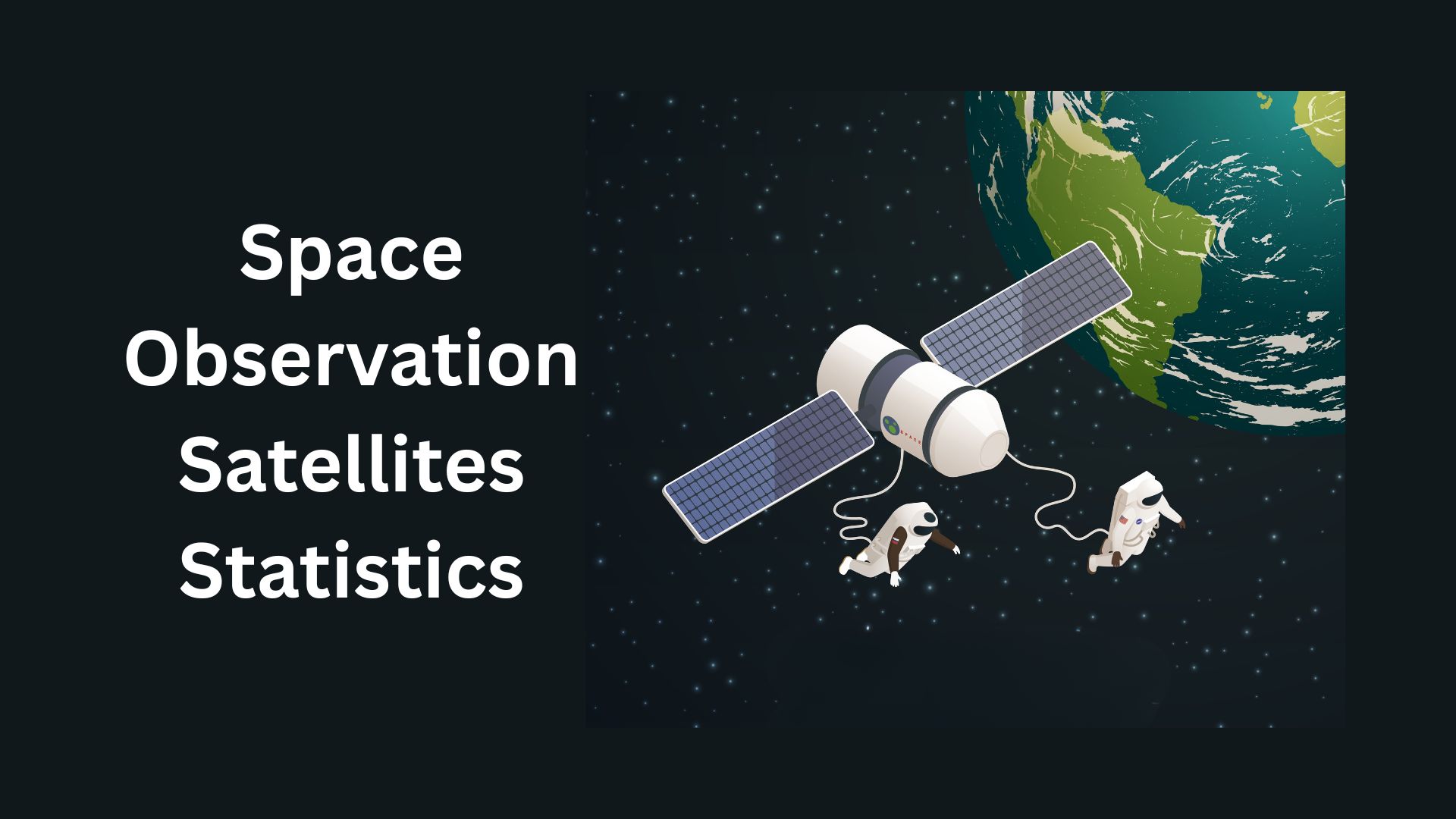 Space Observation Satellites Statistics

SPACE